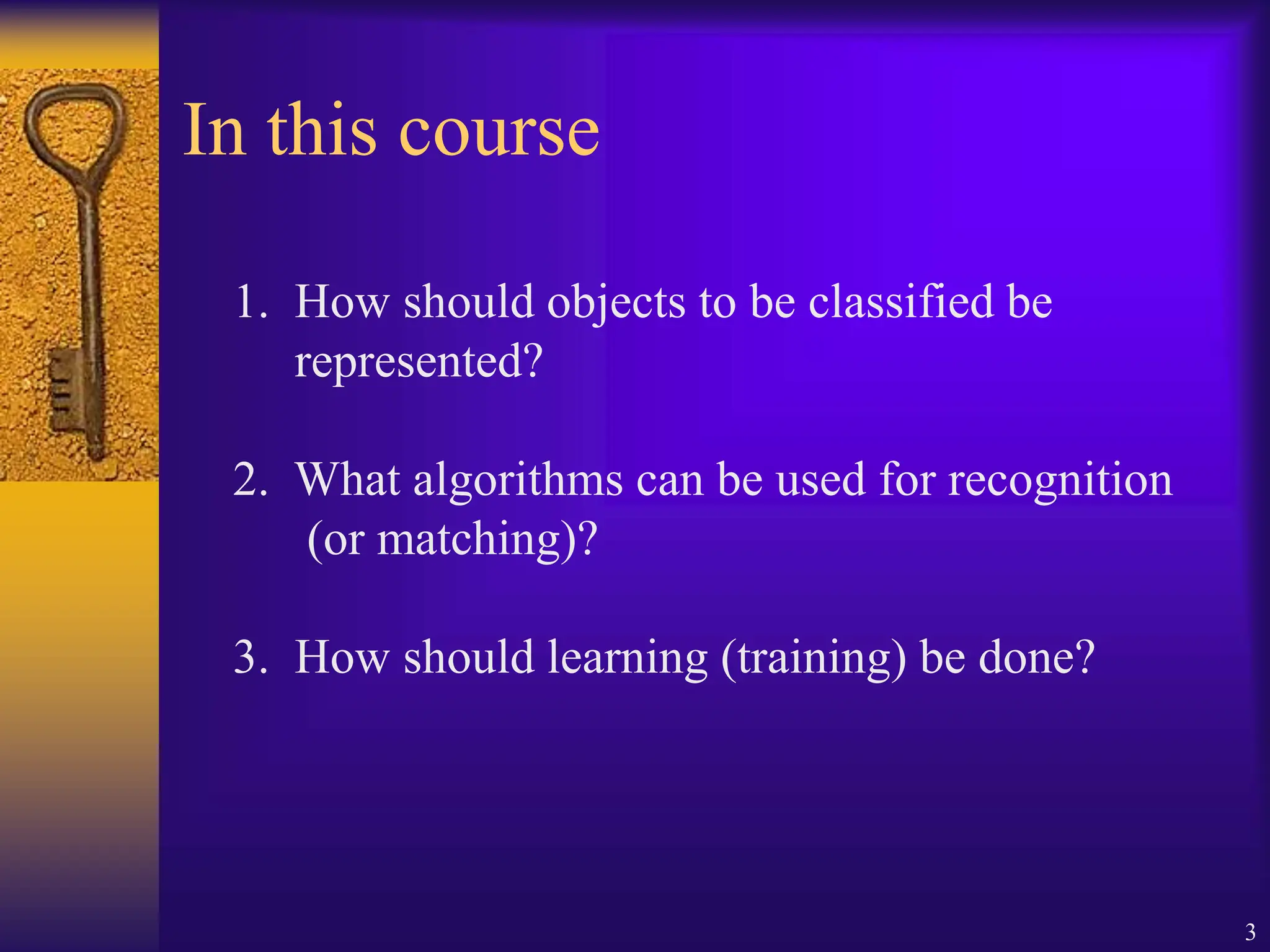 In this course

1. How should objects to be classified be represented?

2. What algorithms can be used for recognition (or matching)?

3. How should learning (training) be done?

3